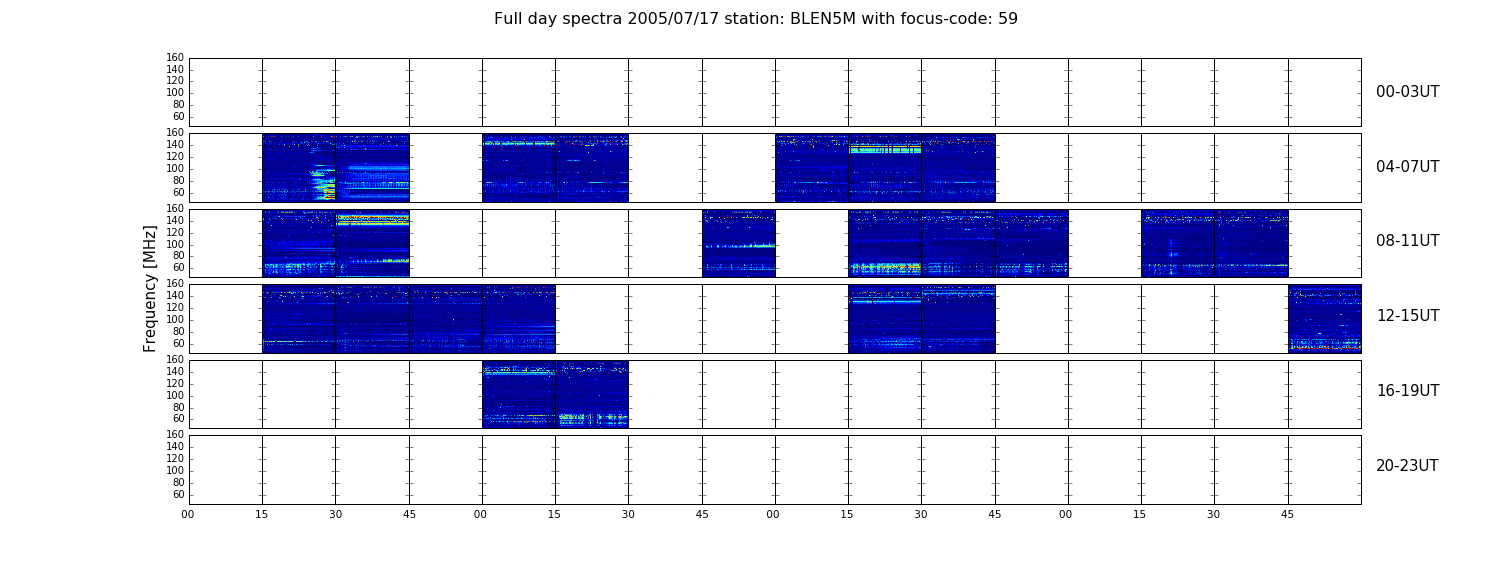 Full day spectra 2005/07/17 station: BLEN5M with focus-code: 59

Frequency [MHz]

160
140
120
100
80
60

00-03UT

160
140
120
100
80
60

04-07UT

160
140
120
100
80
60

08-11UT

160
140
120
100
80
60

12-15UT

160
140
120
100
80
60

16-19UT

160
140
120
100
80
60

20-23UT

00 15 30 45 00 15 30 45 00 15 30 45 00 15 30 45